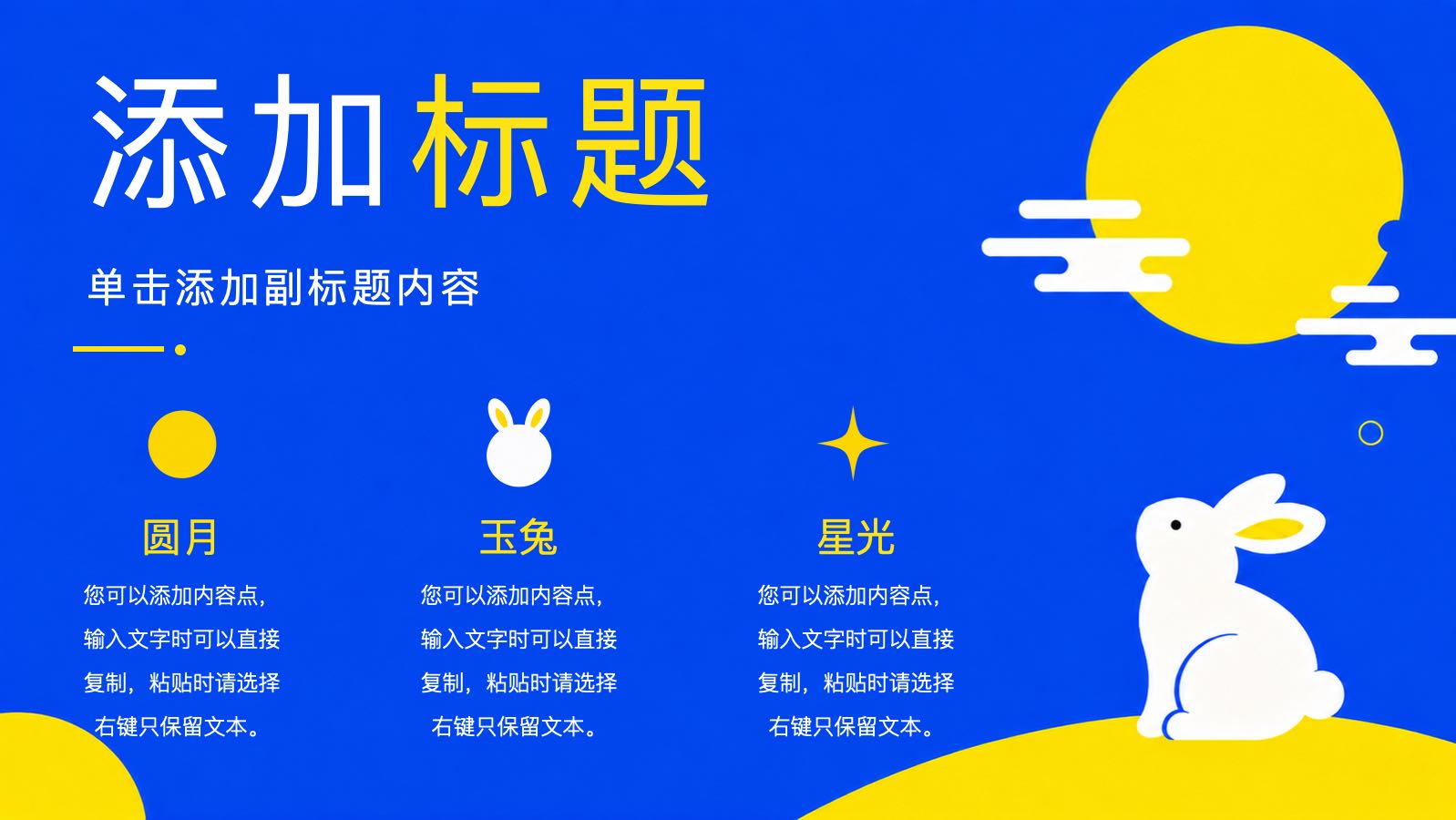 添加标题

单击添加副标题内容

圆月

您可以添加内容点，输入文字时可以直接复制，粘贴时请选择右键只保留文本。

玉兔

您可以添加内容点，输入文字时可以直接复制，粘贴时请选择右键只保留文本。

星光

您可以添加内容点，输入文字时可以直接复制，粘贴时请选择右键只保留文本。